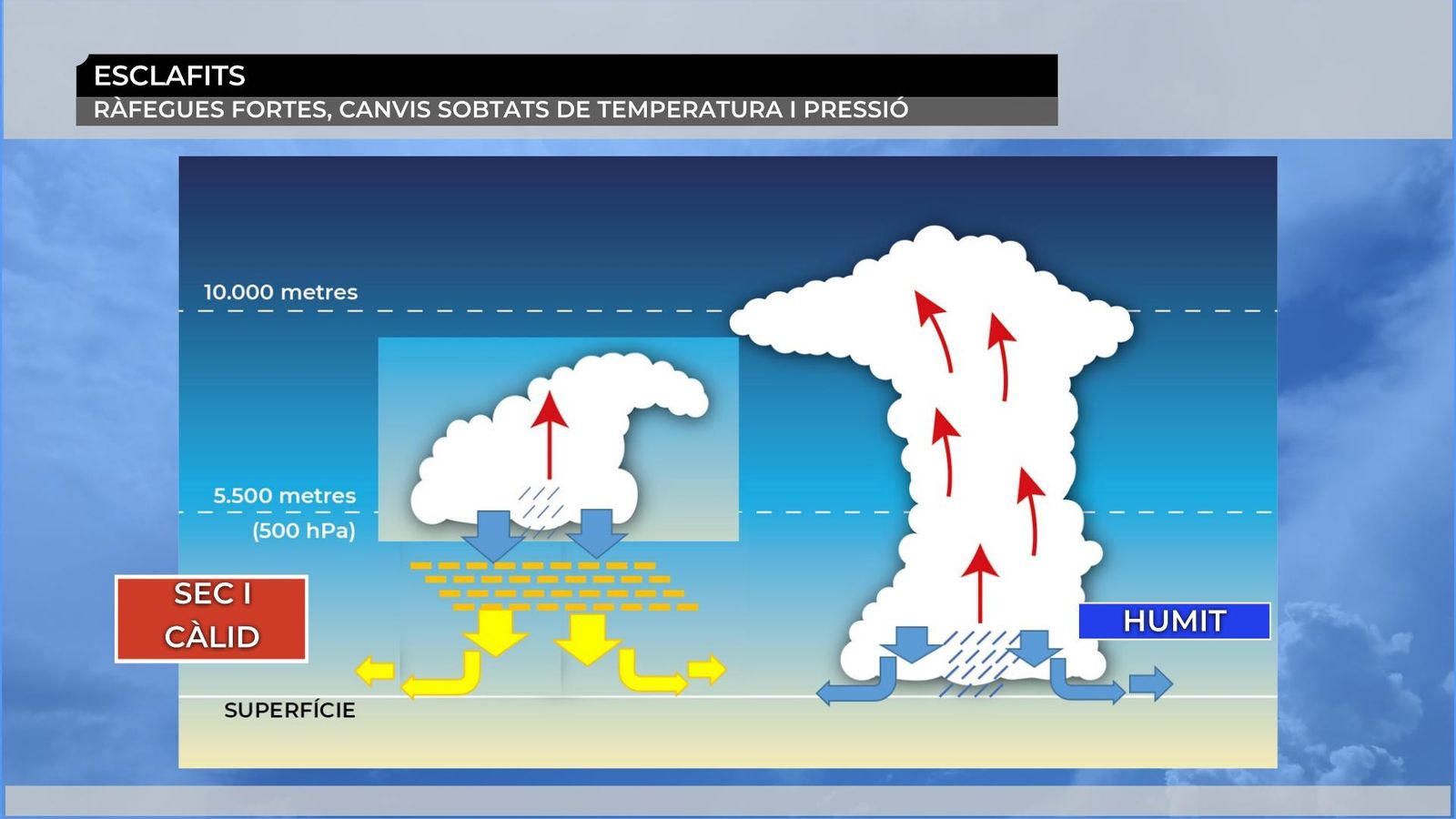 ESCLAFITS
RÀFEGUES FORTES, CANVIS SOBTATS DE TEMPERATURA I PRESSIÓ

10.000 metres

5.500 metres
(500 hPa)

SEC I CÀLID

HUMIT

SUPERFÍCIE